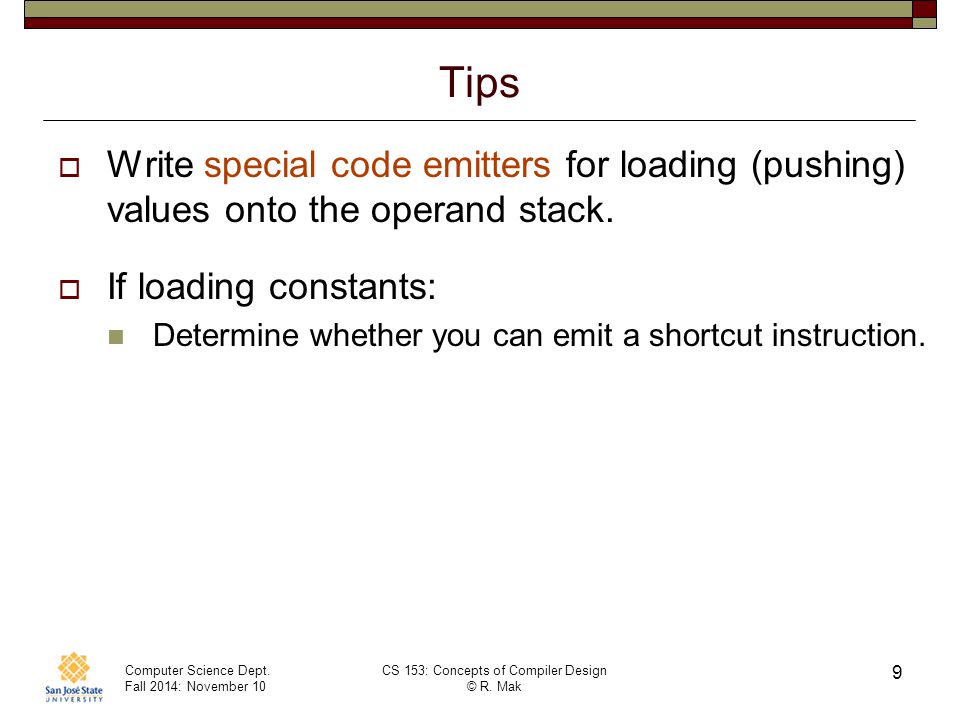 Tips

Write special code emitters for loading (pushing) values onto the operand stack.

If loading constants:

Determine whether you can emit a shortcut instruction.

San José State UNIVERSITY

Computer Science Dept.
Fall 2014: November 10

CS 153: Concepts of Compiler Design
© R. Mak

9